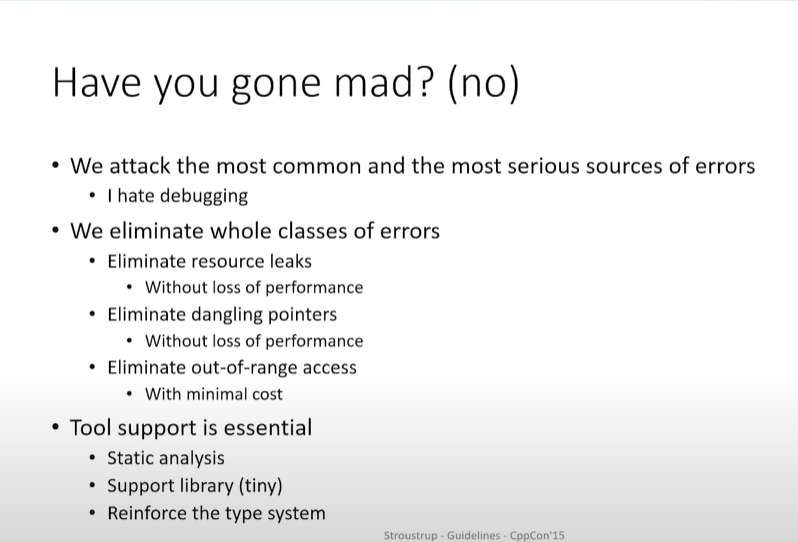 Have you gone mad? (no)

• We attack the most common and the most serious sources of errors
  • I hate debugging
• We eliminate whole classes of errors
  • Eliminate resource leaks
    • Without loss of performance
  • Eliminate dangling pointers
    • Without loss of performance
  • Eliminate out-of-range access
    • With minimal cost
• Tool support is essential
  • Static analysis
  • Support library (tiny)
  • Reinforce the type system

Stroustrup - Guidelines - CppCon'15